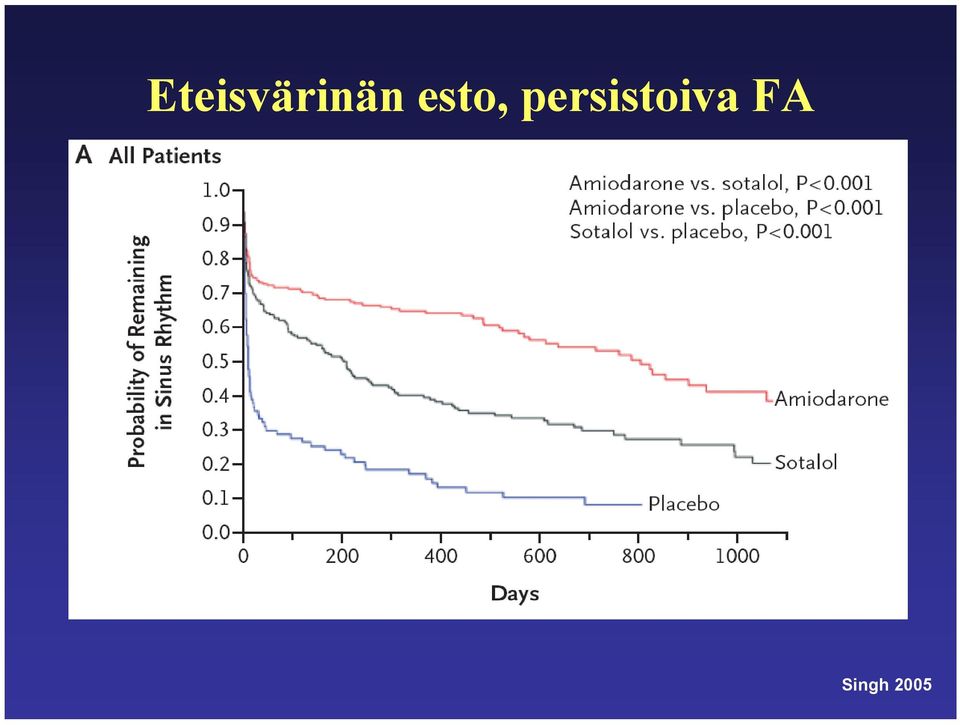 Eteisvärinän esto, persistoiva FA

A All Patients

Amiodarone vs. sotalol, P<0.001
Amiodarone vs. placebo, P<0.001
Sotalol vs. placebo, P<0.001

Probability of Remaining in Sinus Rhythm

1.0
0.9
0.8
0.7
0.6
0.5
0.4
0.3
0.2
0.1
0.0

Amiodarone
Sotalol
Placebo

0
200
400
600
800
1000

Days

Singh 2005